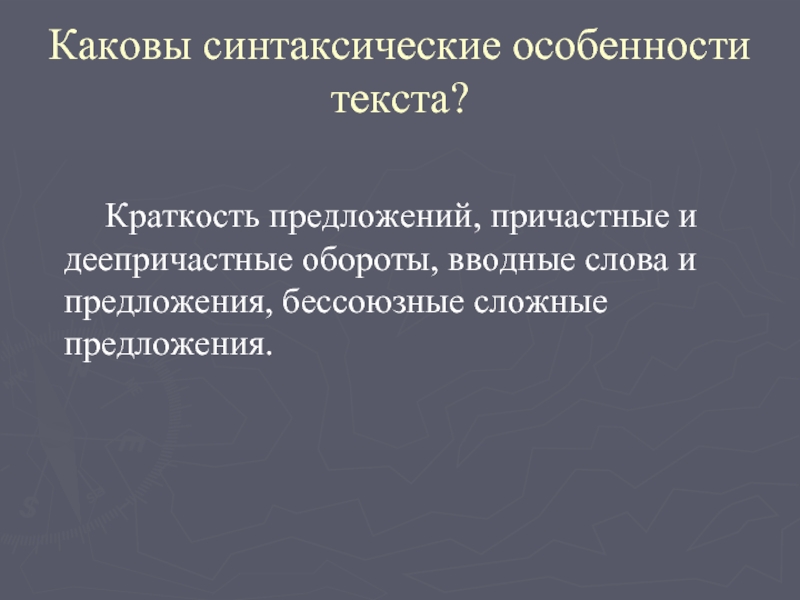 Каковы синтаксические особенности текста?

Краткость предложений, причастные и деепричастные обороты, вводные слова и предложения, бессоюзные сложные предложения.